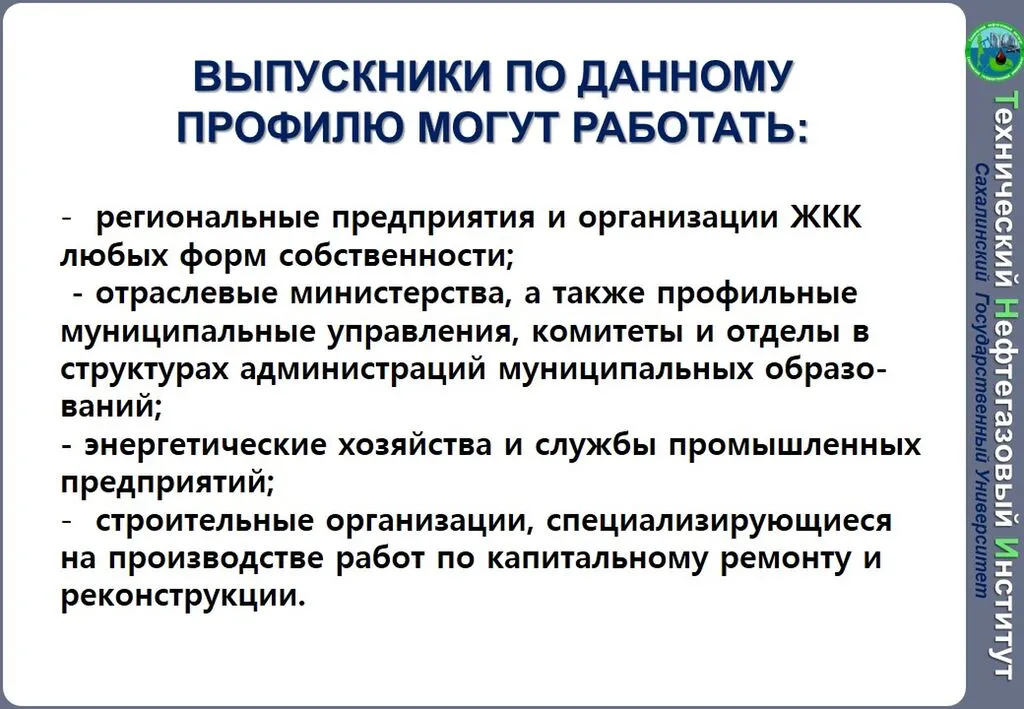 ВЫПУСКНИКИ ПО ДАННОМУ ПРОФИЛЮ МОГУТ РАБОТАТЬ:

- региональные предприятия и организации ЖКК любых форм собственности;
- отраслевые министерства, а также профильные муниципальные управления, комитеты и отделы в структурах администраций муниципальных образований;
- энергетические хозяйства и службы промышленных предприятий;
- строительные организации, специализирующиеся на производстве работ по капитальному ремонту и реконструкции.

Технический Нефтегазовый Институт
Сахалинский Государственный Университет